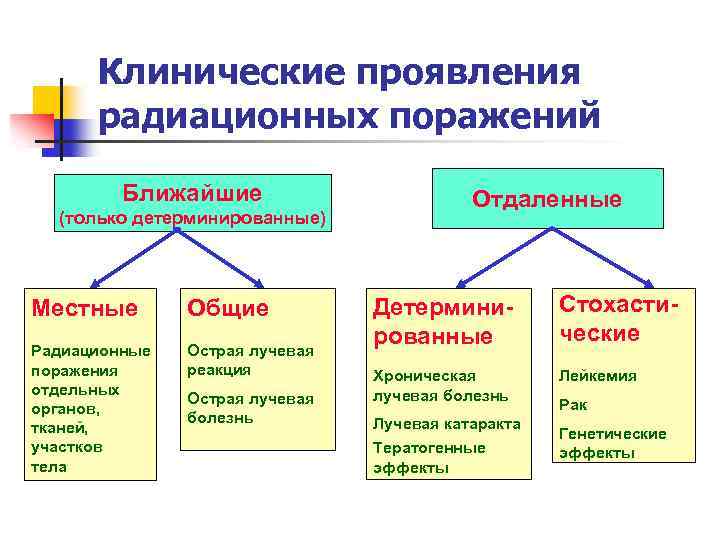 Клинические проявления радиационных поражений

Ближайшие
(только детерминированные)

Отдаленные

Местные

Радиационные поражения отдельных органов, тканей, участков тела

Общие

Острая лучевая реакция

Острая лучевая болезнь

Детерминированные

Хроническая лучевая болезнь

Лучевая катаракта

Тератогенные эффекты

Стохастические

Лейкемия

Рак

Генетические эффекты